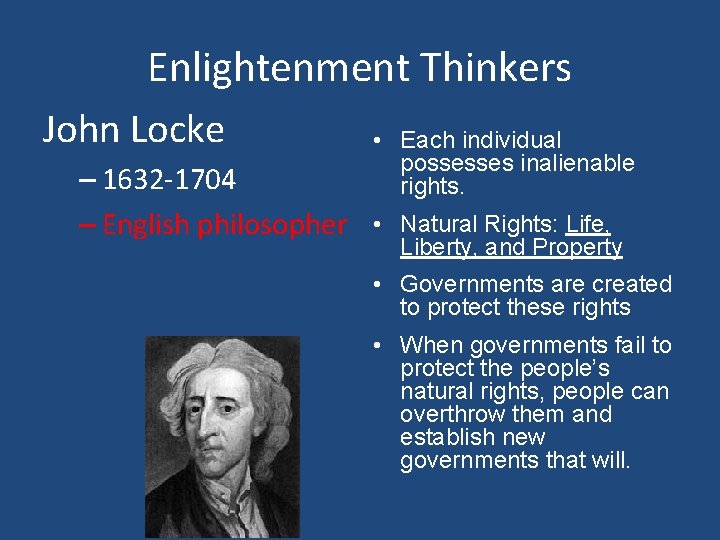 Enlightenment Thinkers

John Locke

– 1632-1704

– English philosopher

• Each individual possesses inalienable rights.

• Natural Rights: Life, Liberty, and Property

• Governments are created to protect these rights

• When governments fail to protect the people's natural rights, people can overthrow them and establish new governments that will.